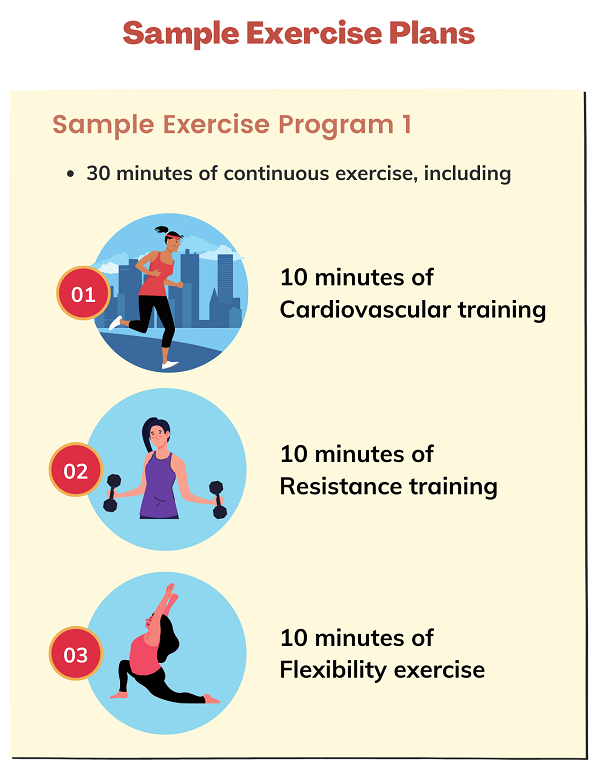 Sample Exercise Plans

Sample Exercise Program 1

• 30 minutes of continuous exercise, including

01

10 minutes of Cardiovascular training

02

10 minutes of Resistance training

03

10 minutes of Flexibility exercise